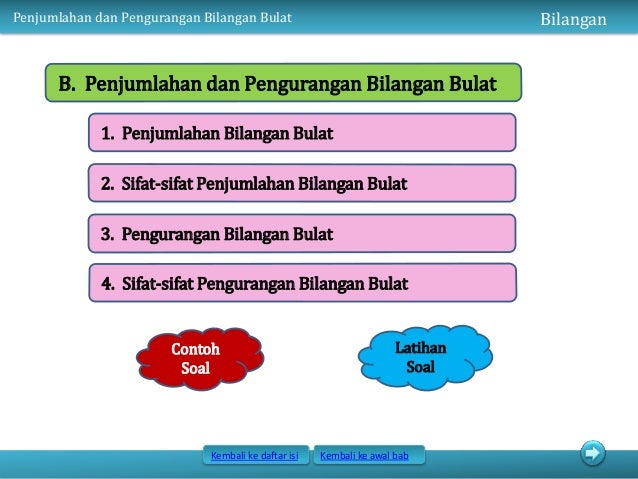 Penjumlahan dan Pengurangan Bilangan Bulat

Bilangan

B. Penjumlahan dan Pengurangan Bilangan Bulat

1. Penjumlahan Bilangan Bulat

2. Sifat-sifat Penjumlahan Bilangan Bulat

3. Pengurangan Bilangan Bulat

4. Sifat-sifat Pengurangan Bilangan Bulat

Contoh Soal

Latihan Soal

Kembali ke daftar isi

Kembali ke awal bab